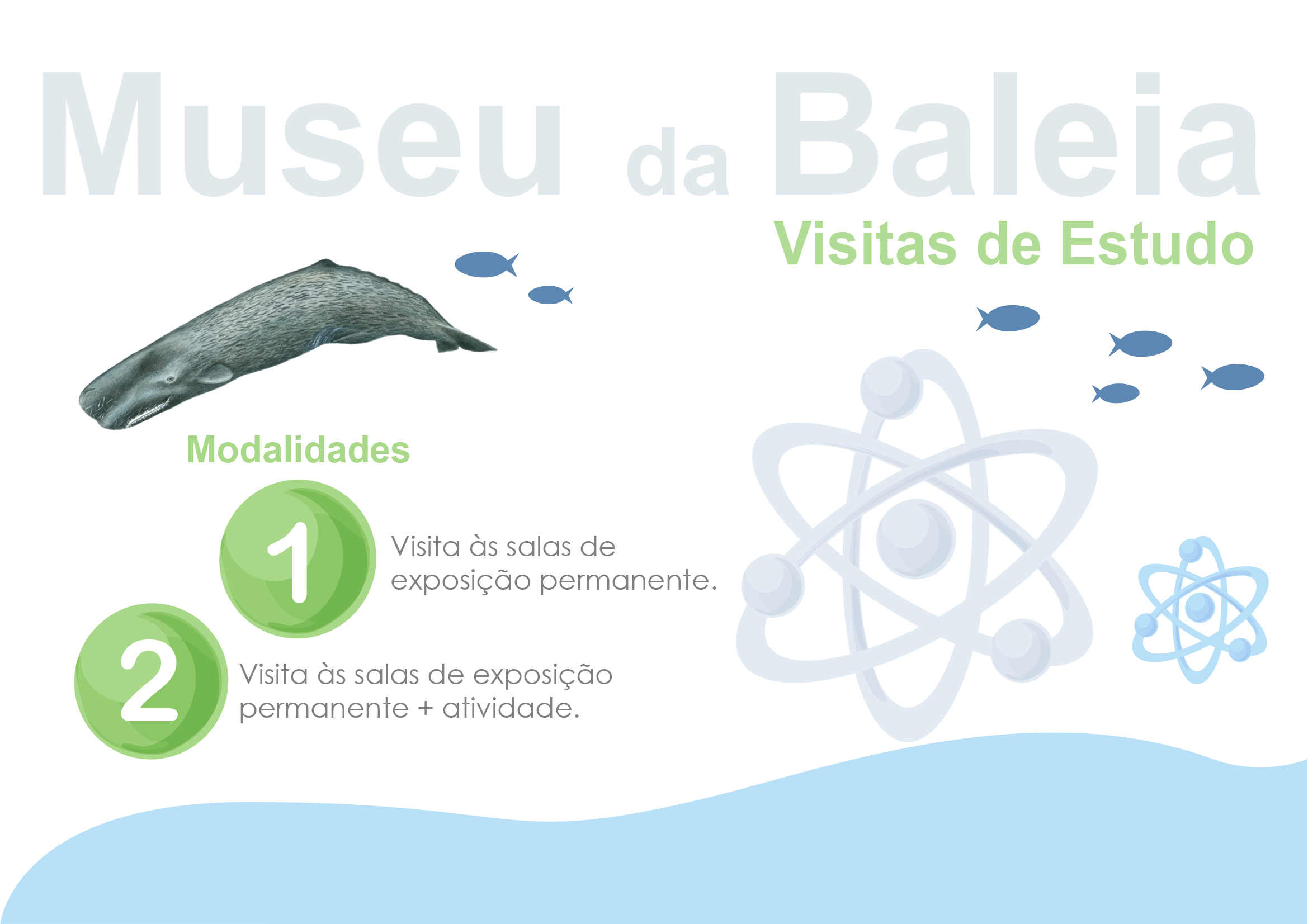 Museu da Baleia

Visitas de Estudo

Modalidades

1

Visita às salas de exposição permanente.

2

Visita às salas de exposição permanente + atividade.